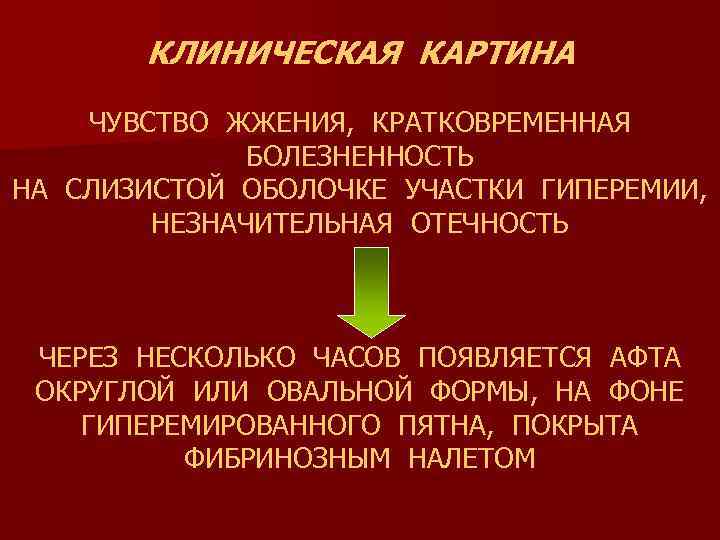 КЛИНИЧЕСКАЯ КАРТИНА

ЧУВСТВО ЖЖЕНИЯ, КРАТКОВРЕМЕННАЯ БОЛЕЗНЕННОСТЬ
НА СЛИЗИСТОЙ ОБОЛОЧКЕ УЧАСТКИ ГИПЕРЕМИИ, НЕЗНАЧИТЕЛЬНАЯ ОТЕЧНОСТЬ

ЧЕРЕЗ НЕСКОЛЬКО ЧАСОВ ПОЯВЛЯЕТСЯ АФТА ОКРУГЛОЙ ИЛИ ОВАЛЬНОЙ ФОРМЫ, НА ФОНЕ ГИПЕРЕМИРОВАННОГО ПЯТНА, ПОКРЫТА ФИБРИНОЗНЫМ НАЛЕТОМ